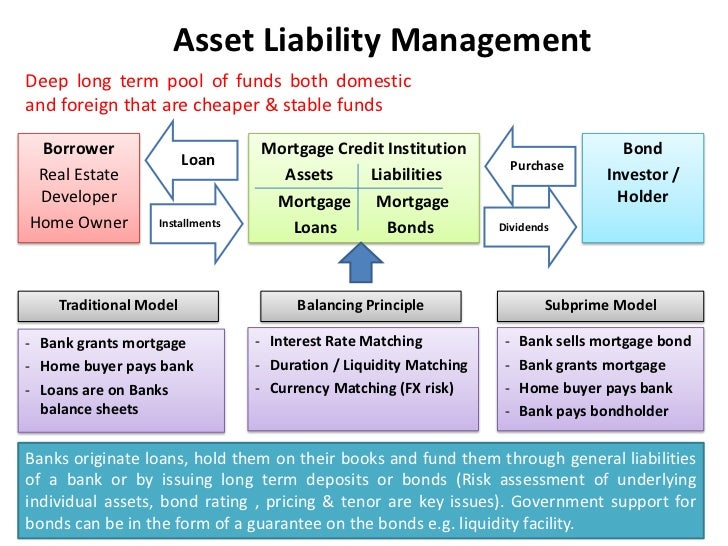 Asset Liability Management

Deep long term pool of funds both domestic and foreign that are cheaper & stable funds

Borrower
Real Estate Developer
Home Owner

Loan

Installments

Mortgage Credit Institution

| Assets | Liabilities |
|---|---|
| Mortgage Loans | Mortgage Bonds |

Purchase

Dividends

Bond Investor / Holder

Traditional Model

- Bank grants mortgage
- Home buyer pays bank
- Loans are on Banks balance sheets

Balancing Principle

- Interest Rate Matching
- Duration / Liquidity Matching
- Currency Matching (FX risk)

Subprime Model

- Bank sells mortgage bond
- Bank grants mortgage
- Home buyer pays bank
- Bank pays bondholder

Banks originate loans, hold them on their books and fund them through general liabilities of a bank or by issuing long term deposits or bonds (Risk assessment of underlying individual assets, bond rating , pricing & tenor are key issues). Government support for bonds can be in the form of a guarantee on the bonds e.g. liquidity facility.